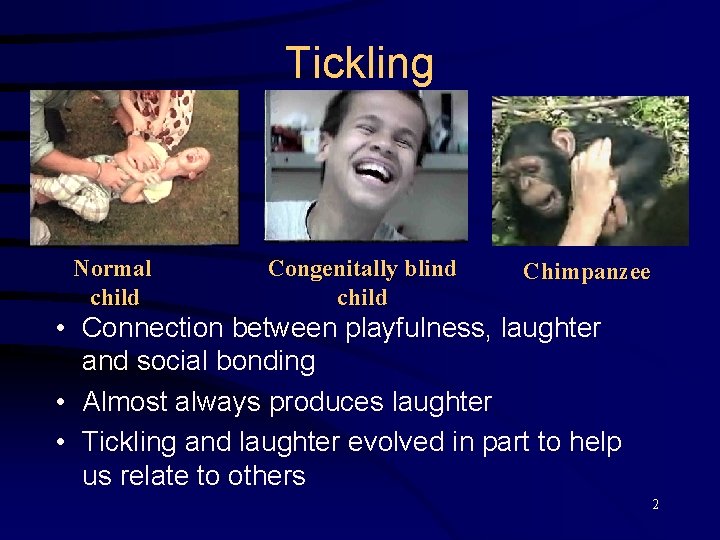 Tickling

Normal child

Congenitally blind child

Chimpanzee

• Connection between playfulness, laughter and social bonding

• Almost always produces laughter

• Tickling and laughter evolved in part to help us relate to others

2